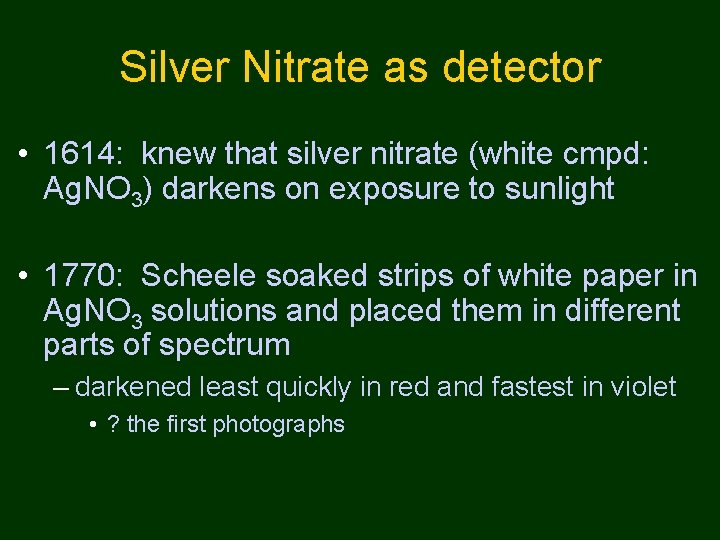 Silver Nitrate as detector

• 1614: knew that silver nitrate (white cmpd: $AgNO_3$) darkens on exposure to sunlight

• 1770: Scheele soaked strips of white paper in $AgNO_3$ solutions and placed them in different parts of spectrum

– darkened least quickly in red and fastest in violet

• ? the first photographs